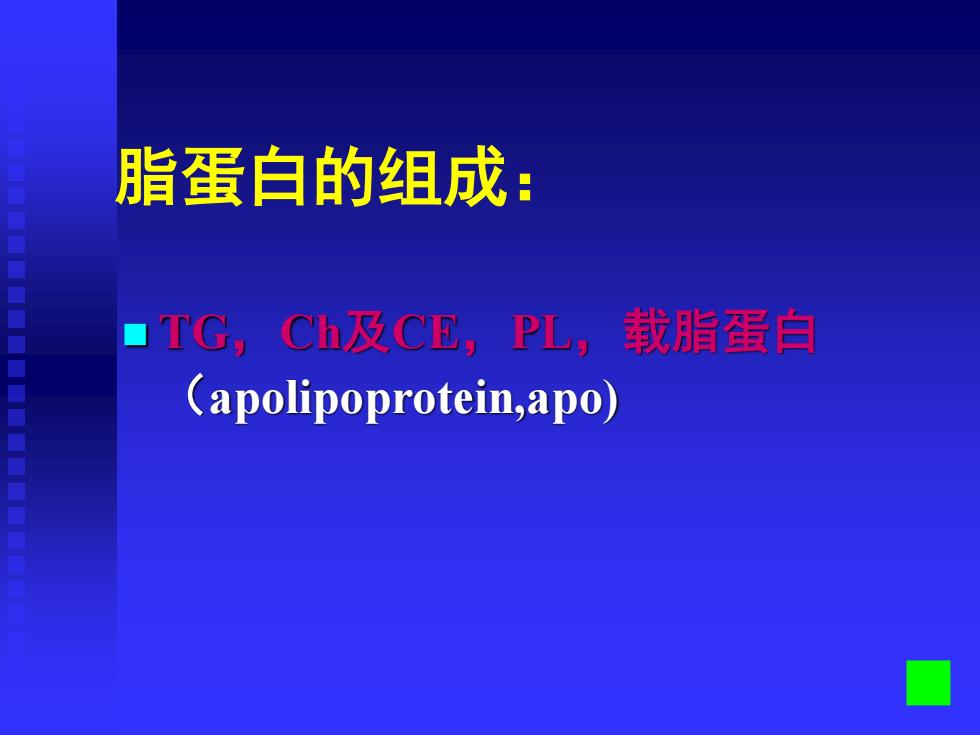 脂蛋白的组成：

TG，Ch及CE，PL，载脂蛋白（apolipoprotein,apo)